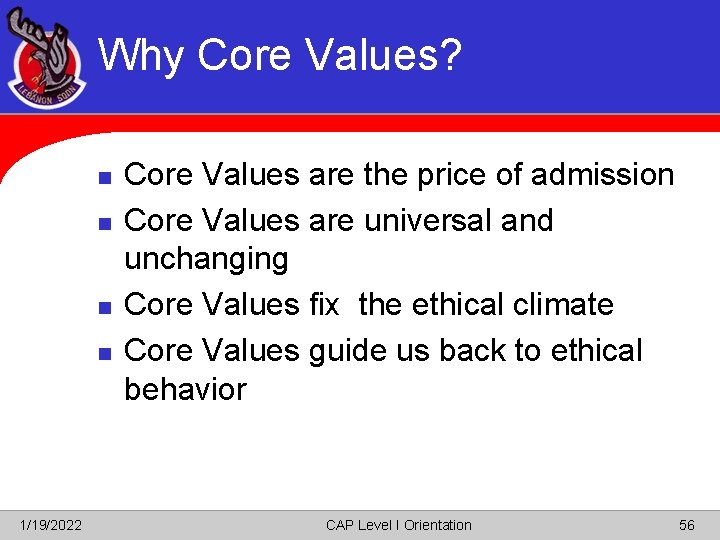 LEBANON SQDN

Why Core Values?

- Core Values are the price of admission
- Core Values are universal and unchanging
- Core Values fix the ethical climate
- Core Values guide us back to ethical behavior

1/19/2022

CAP Level I Orientation

56